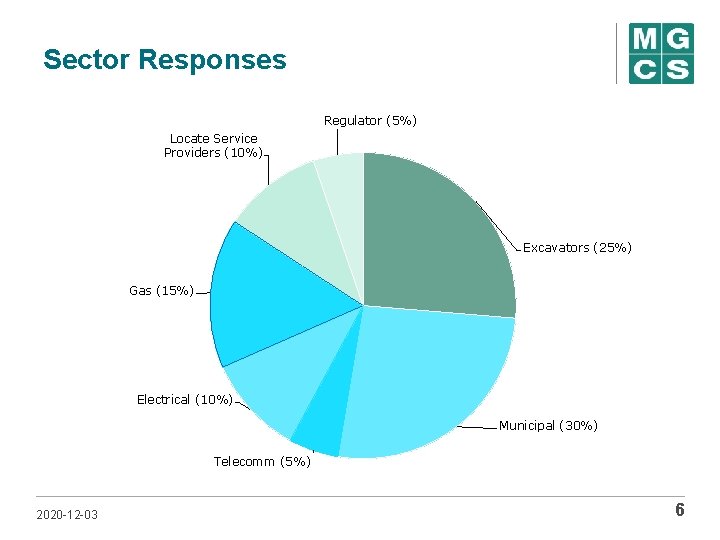 Sector Responses

MG
CS

Regulator (5%)

Locate Service Providers (10%)

Excavators (25%)

Gas (15%)

Electrical (10%)

Municipal (30%)

Telecomm (5%)

2020-12-03

6